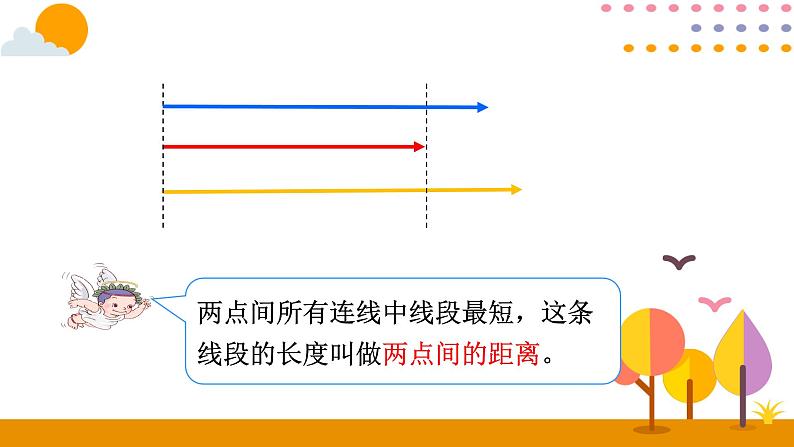 两点间所有连线中线段最短，这条线段的长度叫做两点间的距离。